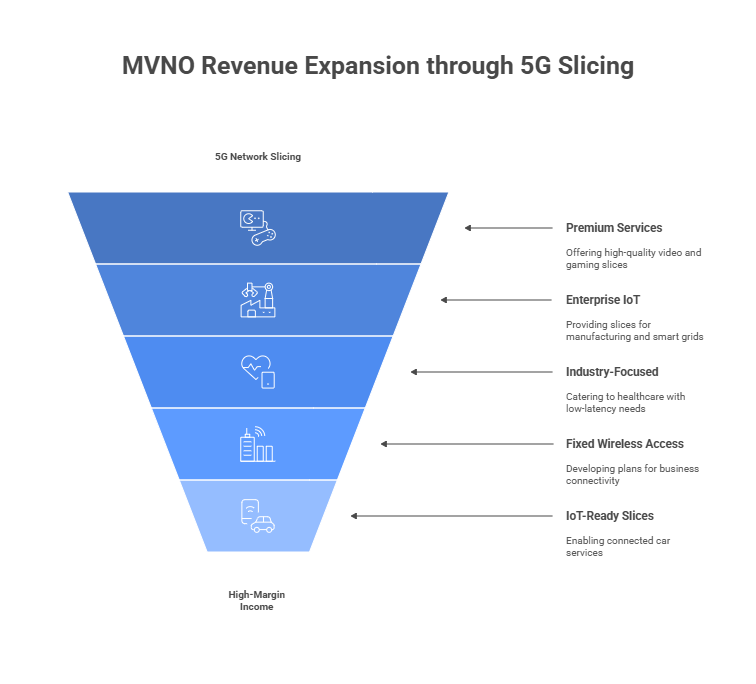 MVNO Revenue Expansion through 5G Slicing

5G Network Slicing

Premium Services

Offering high-quality video and gaming slices

Enterprise IoT

Providing slices for manufacturing and smart grids

Industry-Focused

Catering to healthcare with low-latency needs

Fixed Wireless Access

Developing plans for business connectivity

IoT-Ready Slices

Enabling connected car services

High-Margin Income